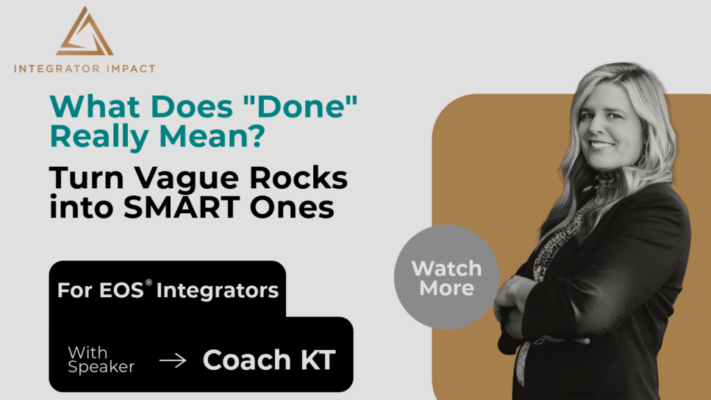 INTEGRATOR IMPACT

What Does "Done" Really Mean?

Turn Vague Rocks into SMART Ones

For EOS® Integrators

With Speaker → Coach KT

Watch More